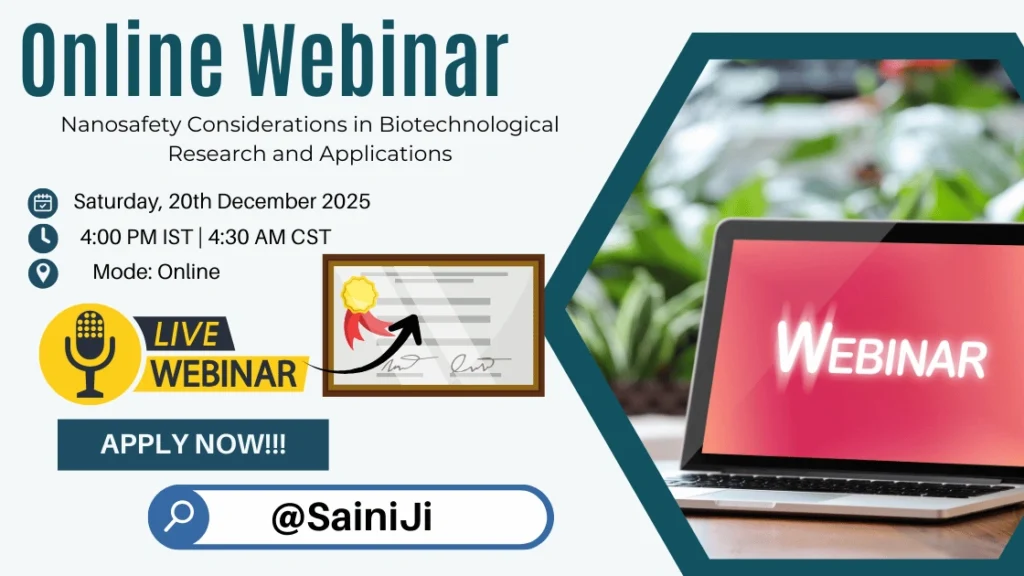 Online Webinar

Nanosafety Considerations in Biotechnological Research and Applications

Saturday, 20th December 2025

4:00 PM IST | 4:30 AM CST

Mode: Online

LIVE WEBINAR

APPLY NOW!!!

@SainiJi

WEBINAR